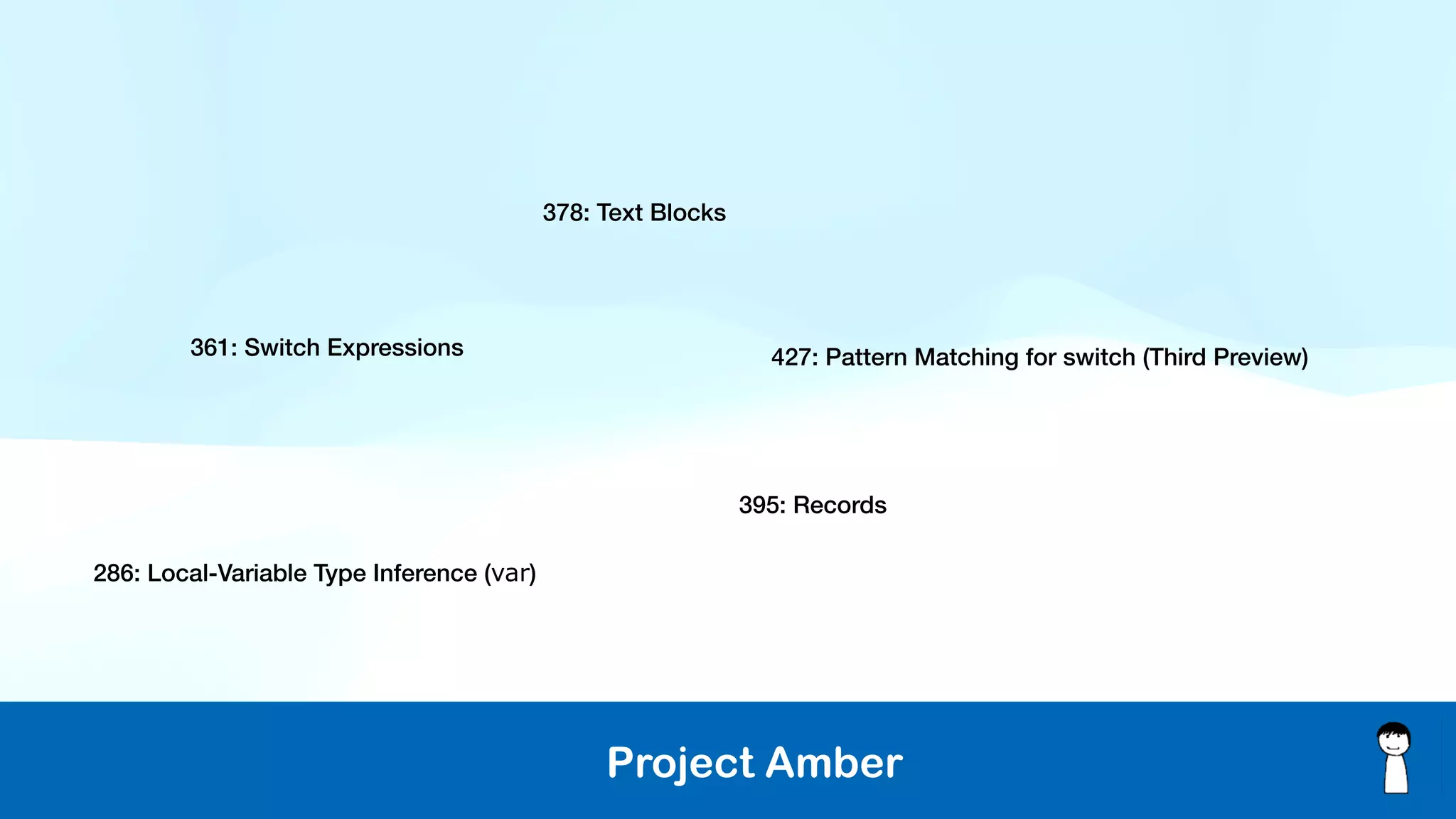 378: Text Blocks

361: Switch Expressions

427: Pattern Matching for switch (Third Preview)

395: Records

286: Local-Variable Type Inference (var)

Project Amber